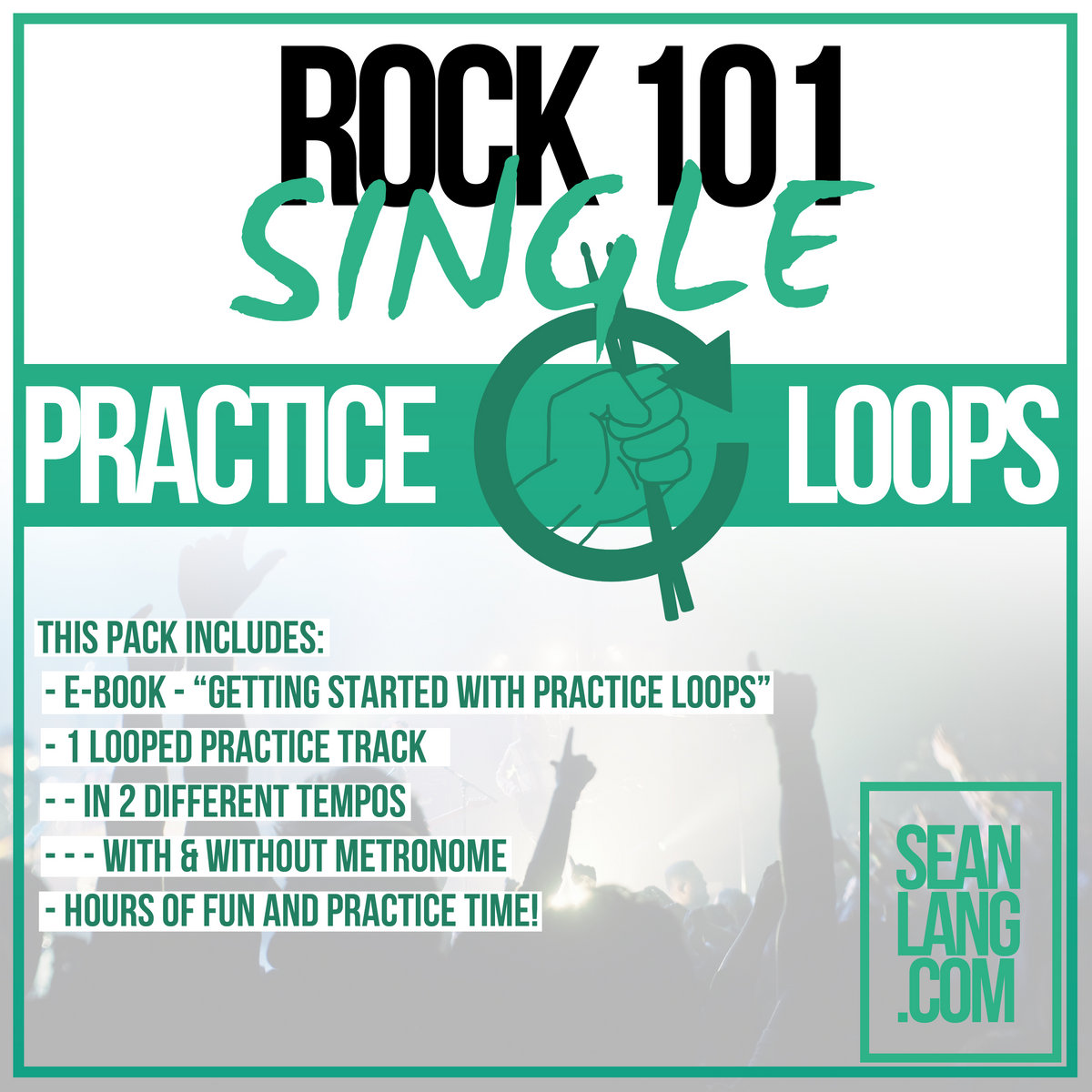 ROCK 101
SINGLE

PRACTICE LOOPS

THIS PACK INCLUDES:
- E-BOOK - “GETTING STARTED WITH PRACTICE LOOPS”
- 1 LOOPED PRACTICE TRACK
- - IN 2 DIFFERENT TEMPOS
- - - WITH & WITHOUT METRONOME
- HOURS OF FUN AND PRACTICE TIME!

SEAN
LANG
.COM